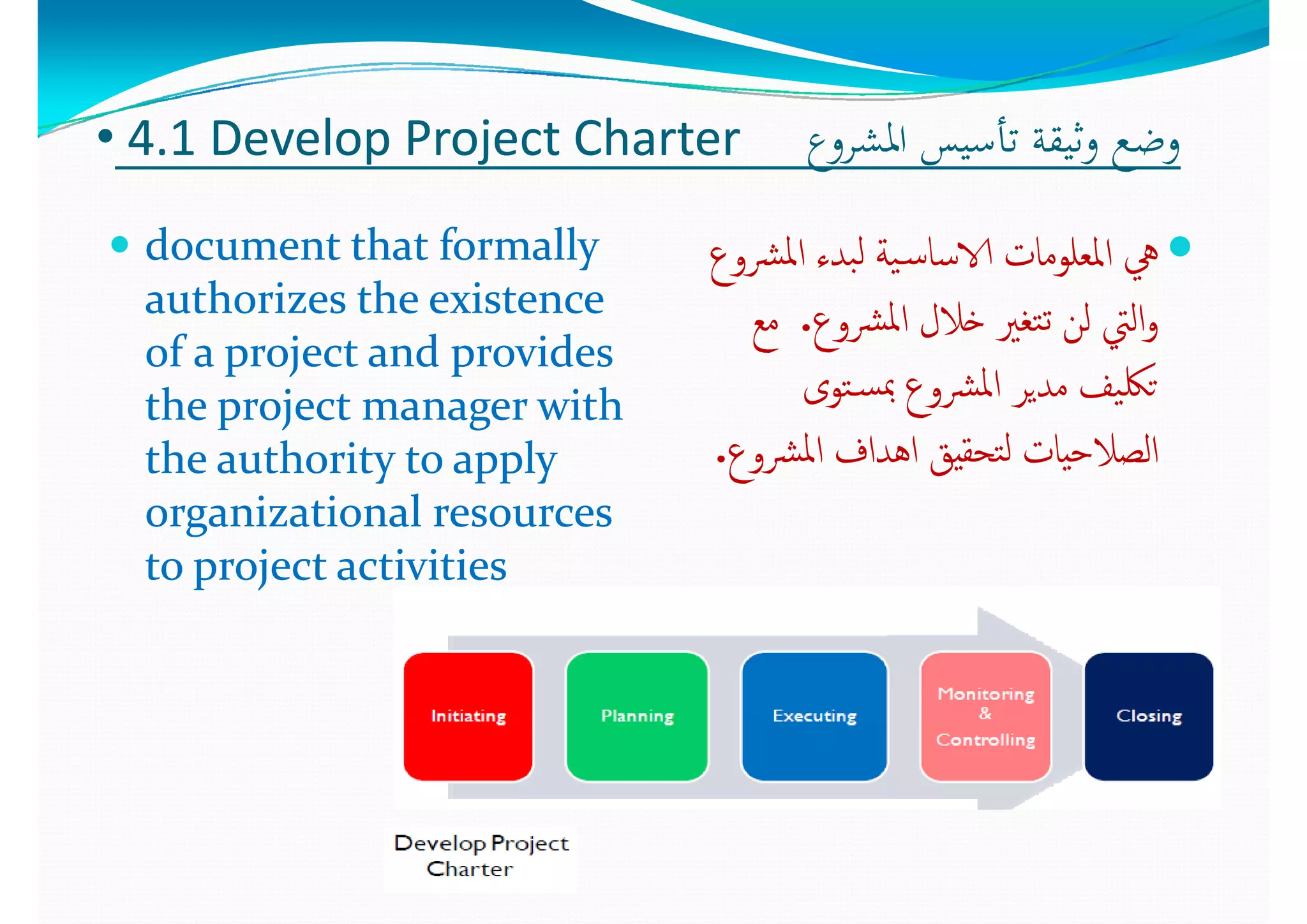 • 4.1 Develop Project Charter وضع وثيقة تأسيس المشروع

• document that formally authorizes the existence of a project and provides the project manager with the authority to apply organizational resources to project activities

• هي المعلومات الاساسية لبدء المشروع والتي لن تتغير خلال المشروع. مع تكليف مدير المشروع بمستوى الصلاحيات لتحقيق اهداف المشروع.

Initiating

Planning

Executing

Monitoring & Controlling

Closing

Develop Project Charter